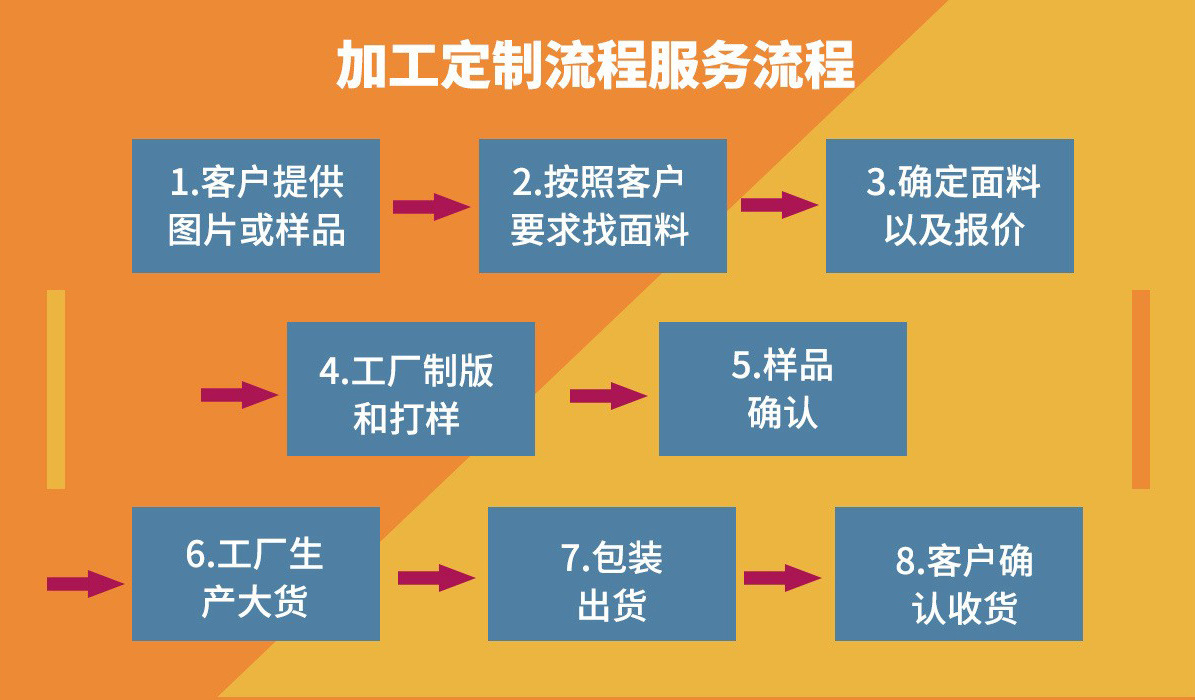 加工定制流程服务流程

1.客户提供图片或样品

2.按照客户要求找面料

3.确定面料以及报价

4.工厂制版和打样

5.样品确认

6.工厂生产大货

7.包装出货

8.客户确认收货